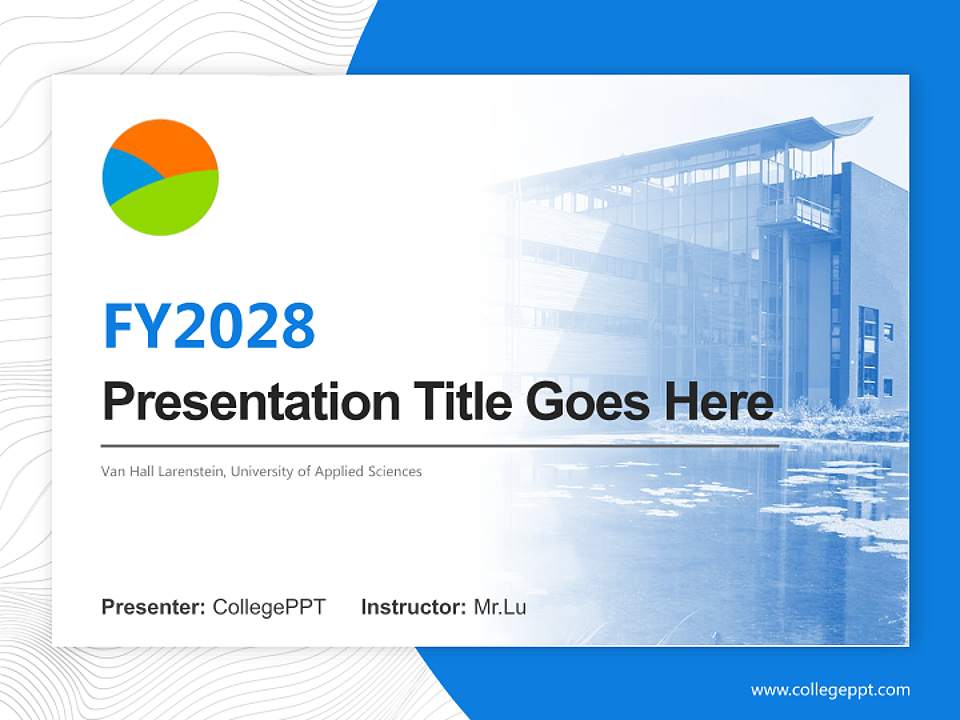 FY2028

Presentation Title Goes Here

Van Hall Larenstein, University of Applied Sciences

Presenter: CollegePPT Instructor: Mr.Lu

www.collegeppt.com